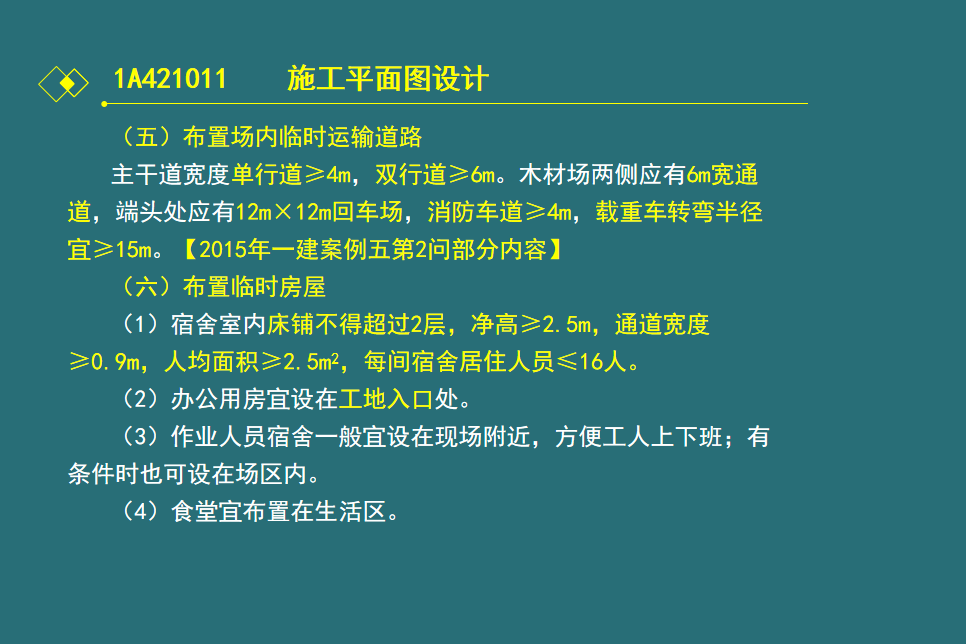 1A421011　　施工平面图设计

（五）布置场内临时运输道路

主干道宽度单行道≥4m，双行道≥6m。木材场两侧应有6m宽通道，端头处应有12m×12m回车场，消防车道≥4m，载重车转弯半径宜≥15m。【2015年一建案例五第2问部分内容】

（六）布置临时房屋

（1）宿舍室内床铺不得超过2层，净高≥2.5m，通道宽度≥0.9m，人均面积≥2.5m²，每间宿舍居住人员≤16人。

（2）办公用房宜设在工地入口处。

（3）作业人员宿舍一般宜设在现场附近，方便工人上下班；有条件时也可设在场区内。

（4）食堂宜布置在生活区。